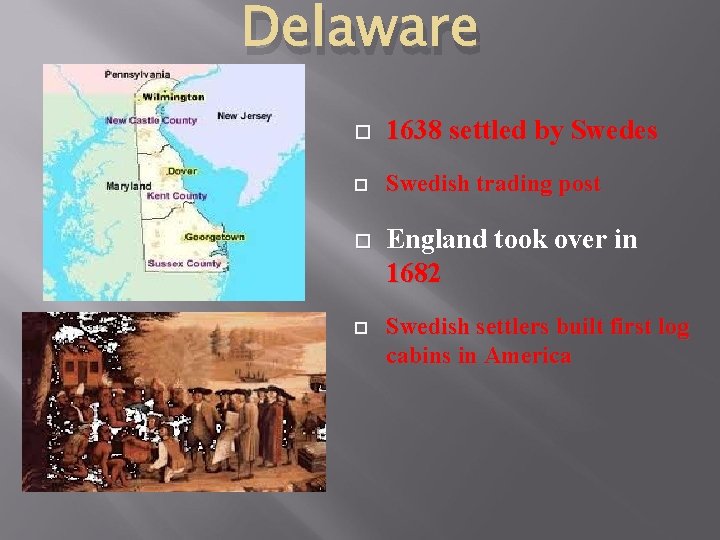 Delaware

Pennsylvania
Wilmington
New Castle County
New Jersey
Dover
Maryland
Kent County
Georgetown
Sussex County

☐ 1638 settled by Swedes

☐ Swedish trading post

☐ England took over in 1682

☐ Swedish settlers built first log cabins in America